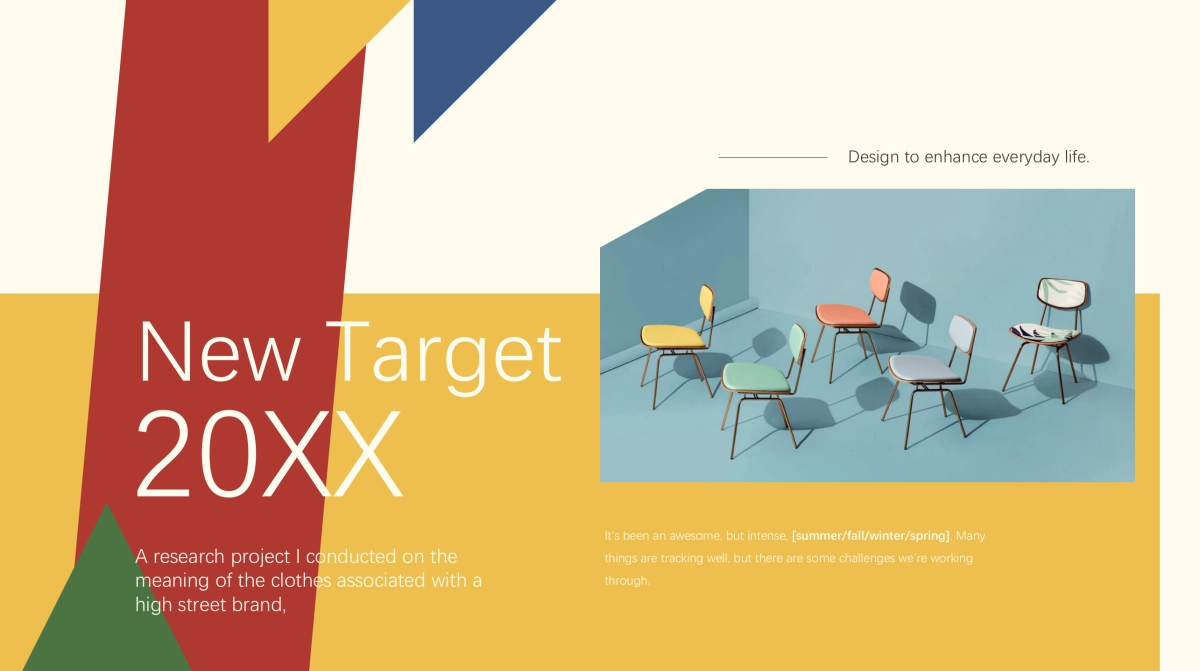 Design to enhance everyday life.

New Target
20XX

A research project I conducted on the meaning of the clothes associated with a high street brand,

It's been an awesome, but intense, [summer/fall/winter/spring]. Many things are tracking well, but there are some challenges we're working through.